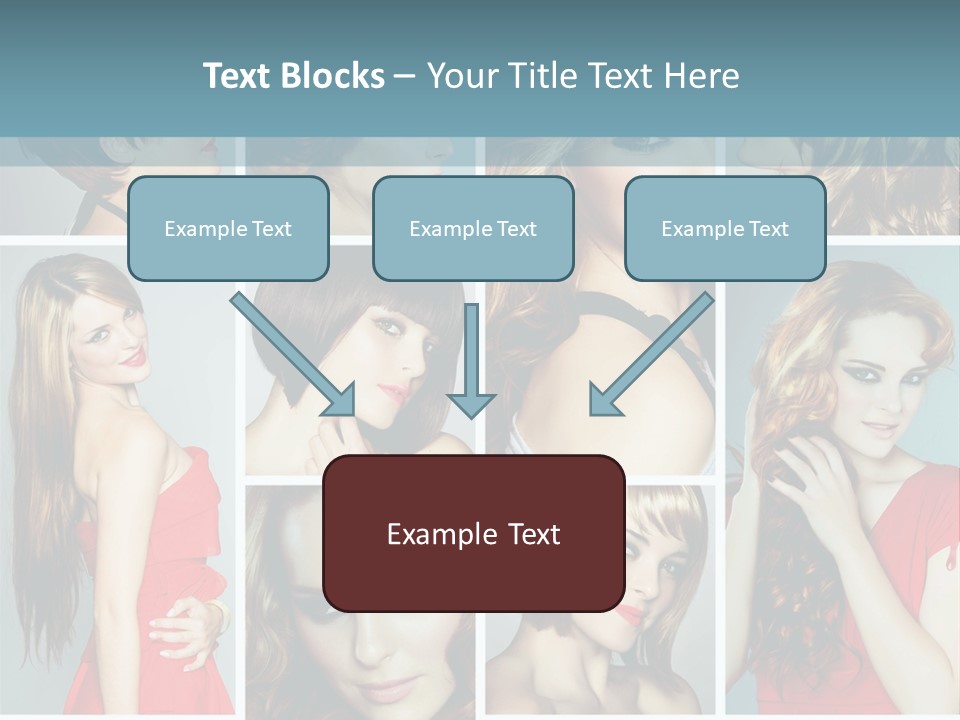 Text Blocks – Your Title Text Here

Example Text

Example Text

Example Text

Example Text